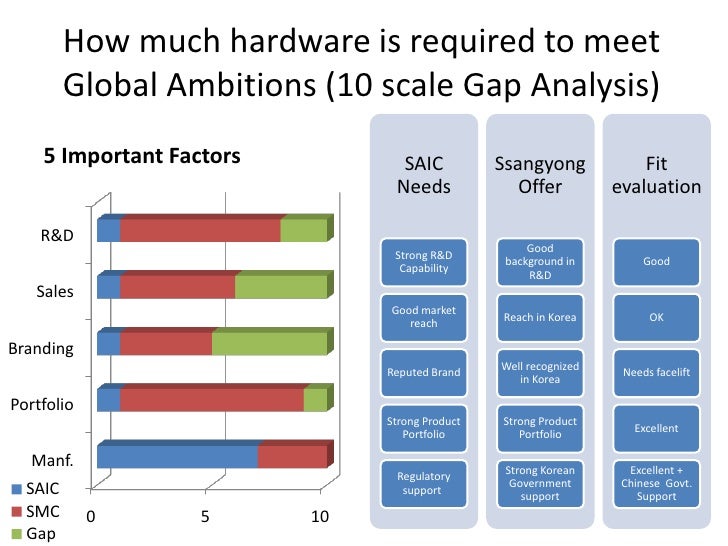 How much hardware is required to meet Global Ambitions (10 scale Gap Analysis)

5 Important Factors

R&D
Sales
Branding
Portfolio
Manf.

0
5
10

SAIC
SMC
Gap

SAIC Needs
Strong R&D Capability
Good market reach
Reputed Brand
Strong Product Portfolio
Regulatory support

Ssangyong Offer
Good background in R&D
Reach in Korea
Well recognized in Korea
Strong Product Portfolio
Strong Korean Government support

Fit evaluation
Good
OK
Needs facelift
Excellent
Excellent + Chinese Govt. Support